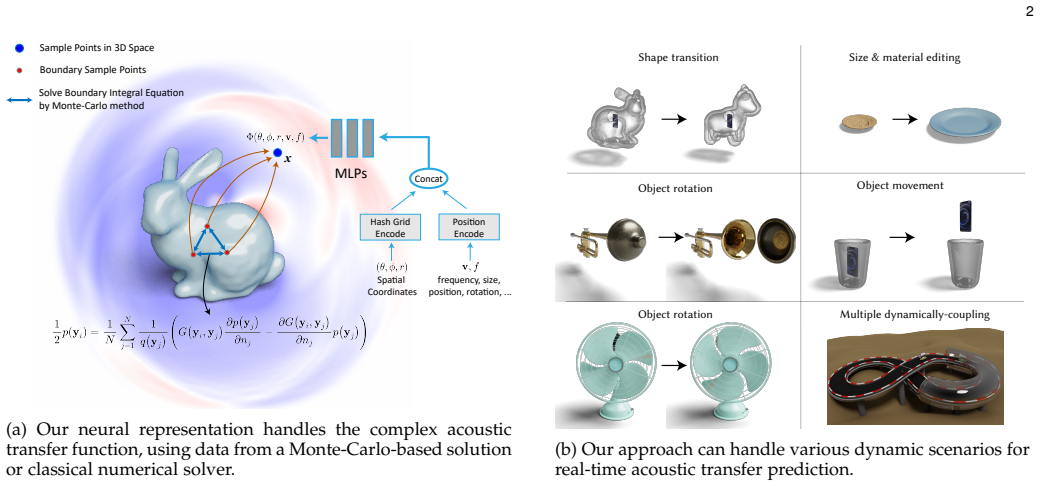 2

Sample Points in 3D Space

Boundary Sample Points

Solve Boundary Integral Equation by Monte-Carlo method

$\Phi(\theta, \phi, r, \mathbf{v}, f)$

$\boldsymbol{x}$

MLPs

Concat

Hash Grid Encode

Position Encode

$(\theta, \phi, r)$
Spatial Coordinates

$\mathbf{v}, f$
frequency, size, position, rotation, ...

$\frac{1}{2}p(\mathbf{y}_i) = \frac{1}{N}\sum_{j=1}^{N}\frac{1}{q(\mathbf{y}_j)}\left(G(\mathbf{y}_i, \mathbf{y}_j)\frac{\partial p(\mathbf{y}_j)}{\partial n_j} - \frac{\partial G(\mathbf{y}_i, \mathbf{y}_j)}{\partial n_j}p(\mathbf{y}_j)\right)$

(a) Our neural representation handles the complex acoustic transfer function, using data from a Monte-Carlo-based solution or classical numerical solver.

Shape transition

Size & material editing

Object rotation

Object movement

Object rotation

Multiple dynamically-coupling

(b) Our approach can handle various dynamic scenarios for real-time acoustic transfer prediction.